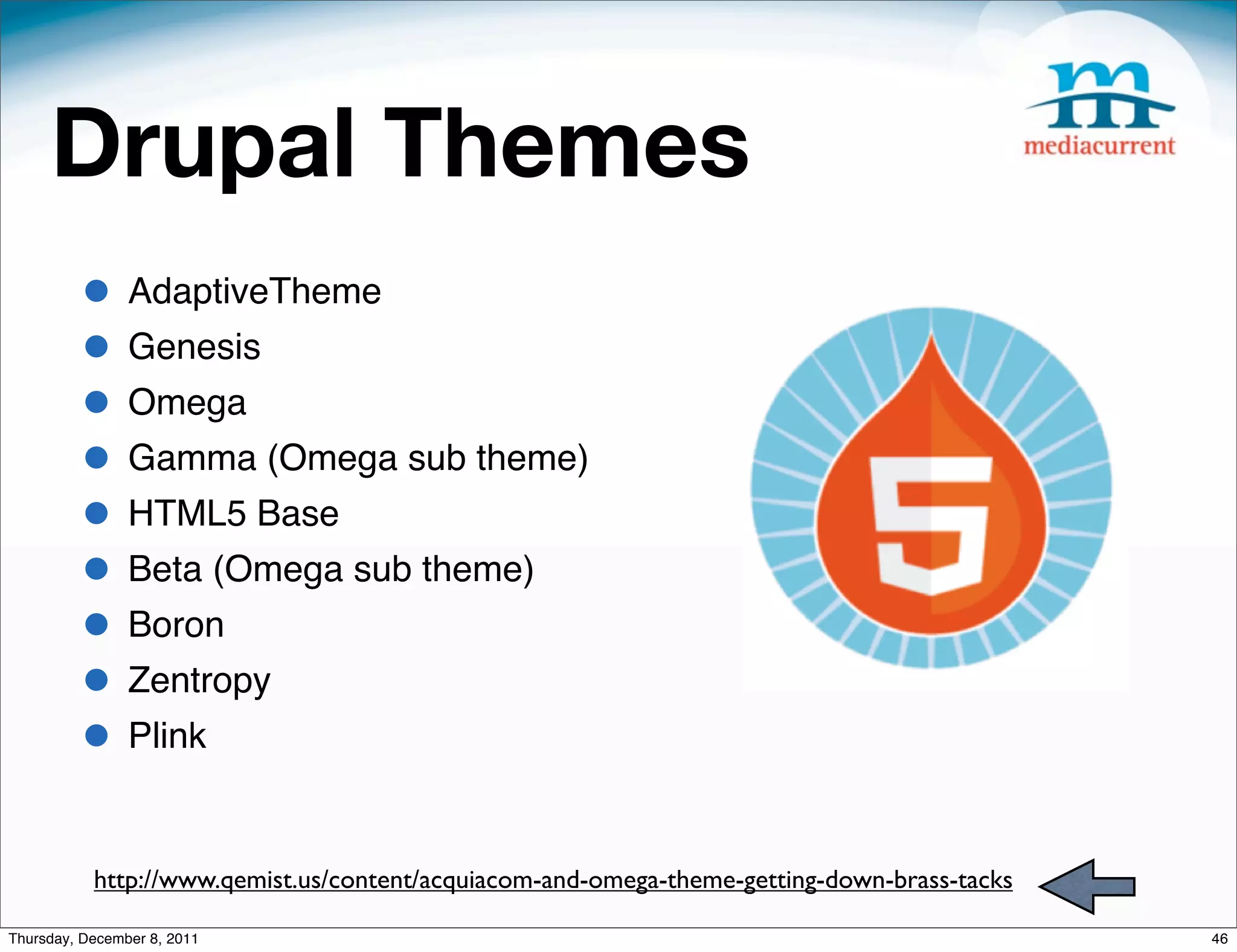 Drupal Themes

m
mediacurrent

- AdaptiveTheme
- Genesis
- Omega
- Gamma (Omega sub theme)
- HTML5 Base
- Beta (Omega sub theme)
- Boron
- Zentropy
- Plink

5

http://www.qemist.us/content/acquiacom-and-omega-theme-getting-down-brass-tacks

Thursday, December 8, 2011

46